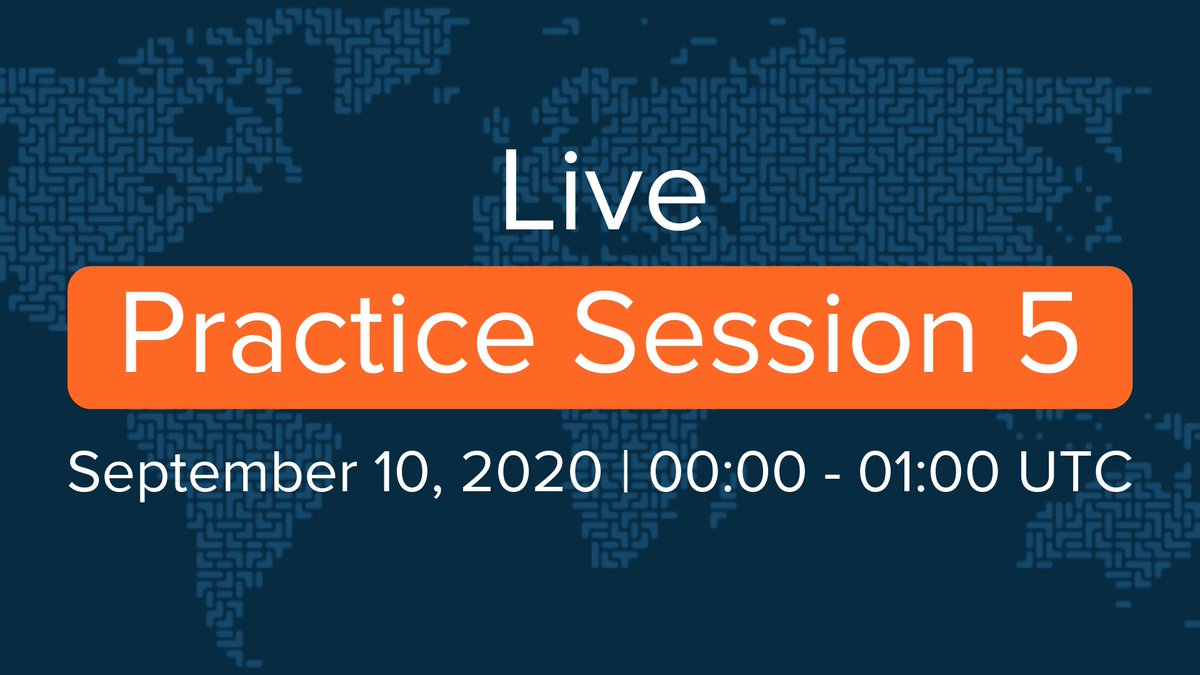 Live

Practice Session 5

September 10, 2020 | 00:00 - 01:00 UTC